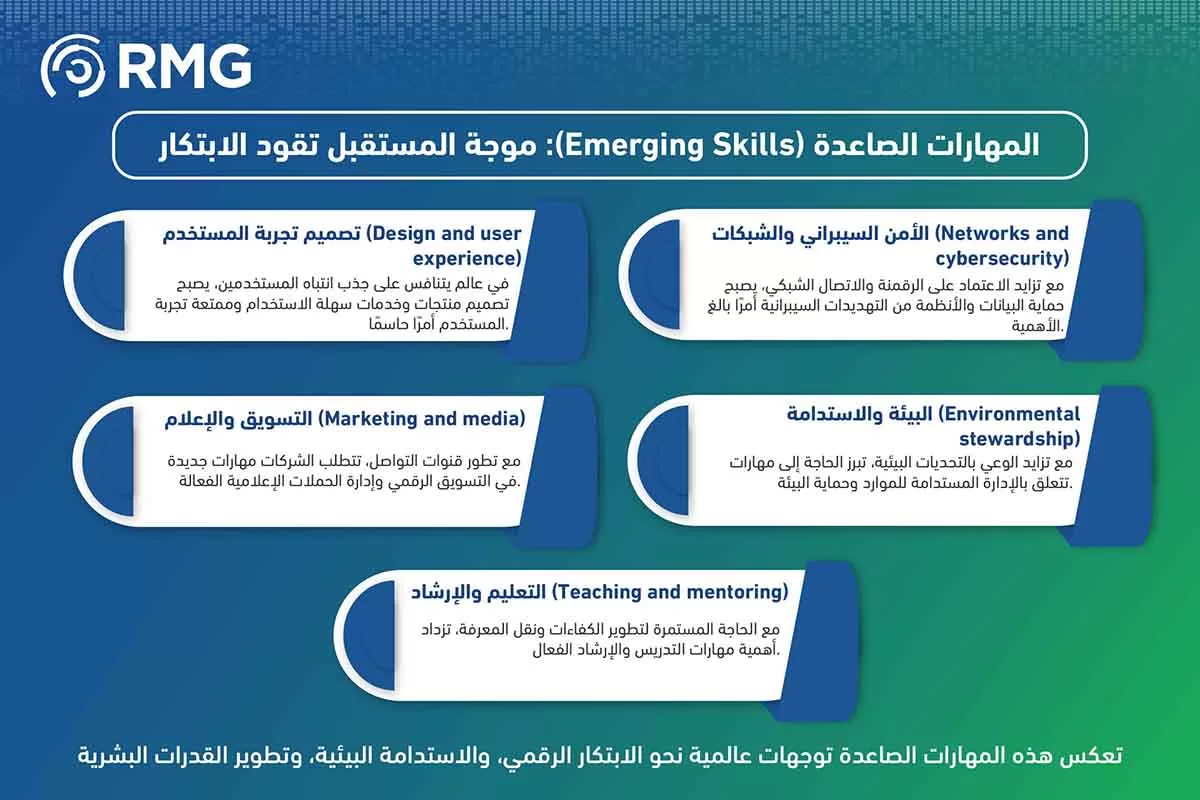 RMG

المهارات الصاعدة (Emerging Skills): موجة المستقبل تقود الابتكار

الأمن السيبراني والشبكات (Networks and cybersecurity)
مع تزايد الاعتماد على الرقمنة والاتصال الشبكي، يصبح حماية البيانات والأنظمة من التهديدات السيبرانية أمرًا بالغ الأهمية.

تصميم تجربة المستخدم (Design and user experience)
في عالم يتنافس على جذب انتباه المستخدمين، يصبح تصميم منتجات وخدمات سهلة الاستخدام وممتعة تجربة المستخدم أمرًا حاسمًا.

البيئة والاستدامة (Environmental stewardship)
مع تزايد الوعي بالتحديات البيئية، تبرز الحاجة إلى مهارات تتعلق بالإدارة المستدامة للموارد وحماية البيئة.

التسويق والإعلام (Marketing and media)
مع تطور قنوات التواصل، تتطلب الشركات مهارات جديدة في التسويق الرقمي وإدارة الحملات الإعلامية الفعالة.

التعليم والإرشاد (Teaching and mentoring)
مع الحاجة المستمرة لتطوير الكفاءات ونقل المعرفة، تزداد أهمية مهارات التدريس والإرشاد الفعال.

تعكس هذه المهارات الصاعدة توجهات عالمية نحو الابتكار الرقمي، والاستدامة البيئية، وتطوير القدرات البشرية